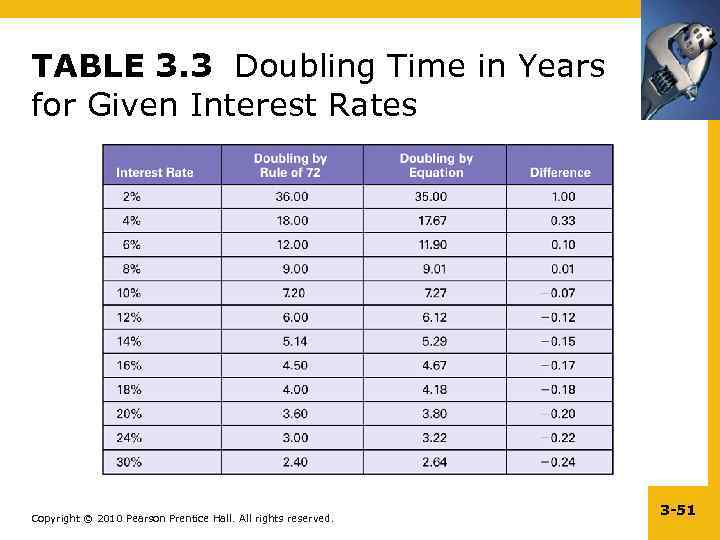 **TABLE 3.3** Doubling Time in Years for Given Interest Rates

| Interest Rate | Doubling by Rule of 72 | Doubling by Equation | Difference |
|---|---|---|---|
| 2% | 36.00 | 35.00 | 1.00 |
| 4% | 18.00 | 17.67 | 0.33 |
| 6% | 12.00 | 11.90 | 0.10 |
| 8% | 9.00 | 9.01 | 0.01 |
| 10% | 7.20 | 7.27 | −0.07 |
| 12% | 6.00 | 6.12 | −0.12 |
| 14% | 5.14 | 5.29 | −0.15 |
| 16% | 4.50 | 4.67 | −0.17 |
| 18% | 4.00 | 4.18 | −0.18 |
| 20% | 3.60 | 3.80 | −0.20 |
| 24% | 3.00 | 3.22 | −0.22 |
| 30% | 2.40 | 2.64 | −0.24 |

Copyright © 2010 Pearson Prentice Hall. All rights reserved.

3-51